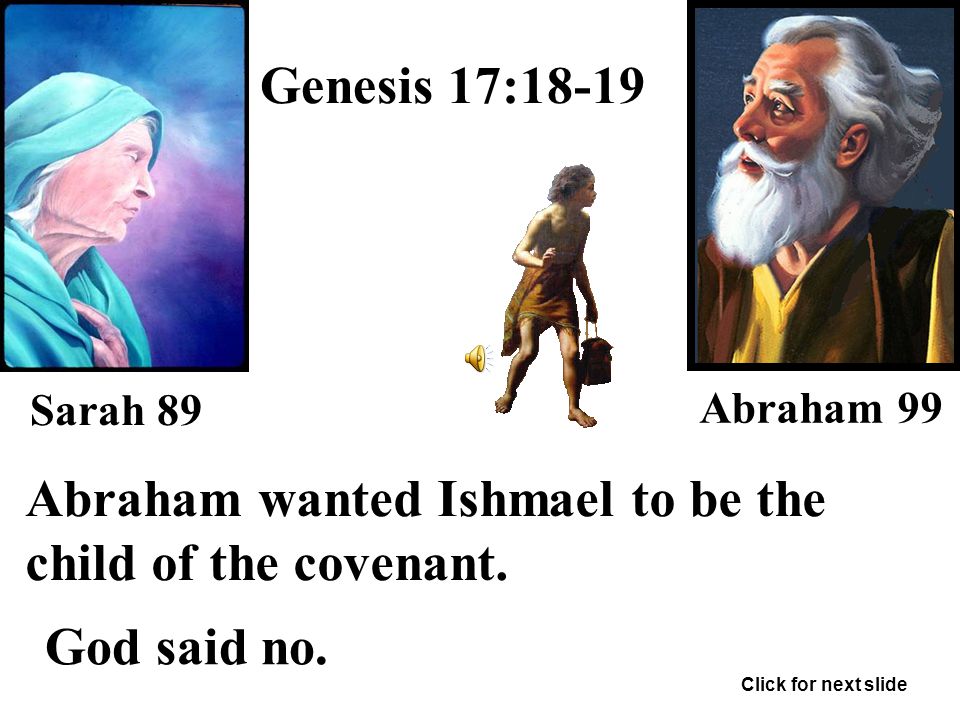 Genesis 17:18-19

Sarah 89

Abraham 99

Abraham wanted Ishmael to be the child of the covenant.

God said no.

Click for next slide